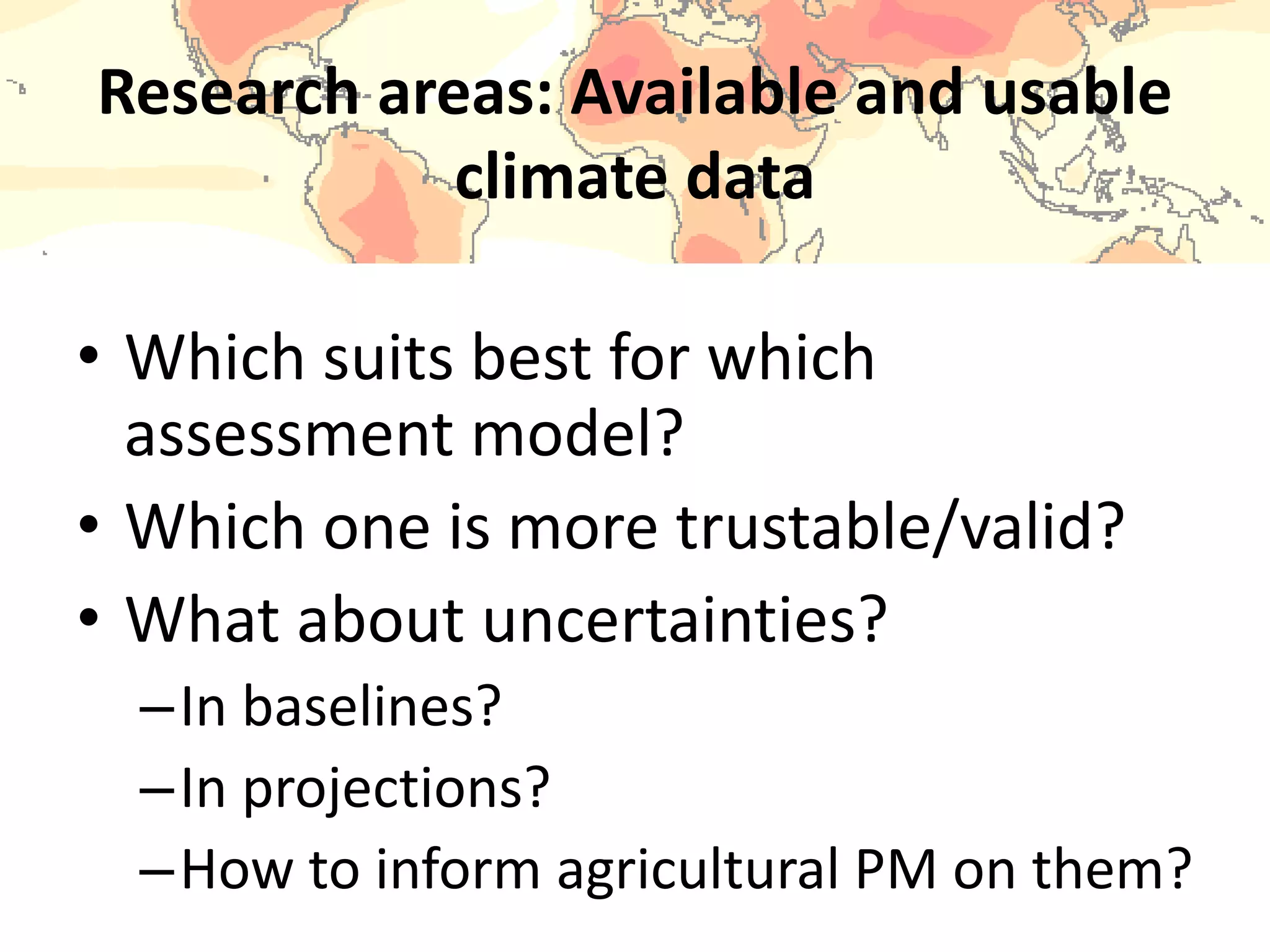 Research areas: Available and usable climate data

• Which suits best for which assessment model?
• Which one is more trustable/valid?
• What about uncertainties?
– In baselines?
– In projections?
– How to inform agricultural PM on them?